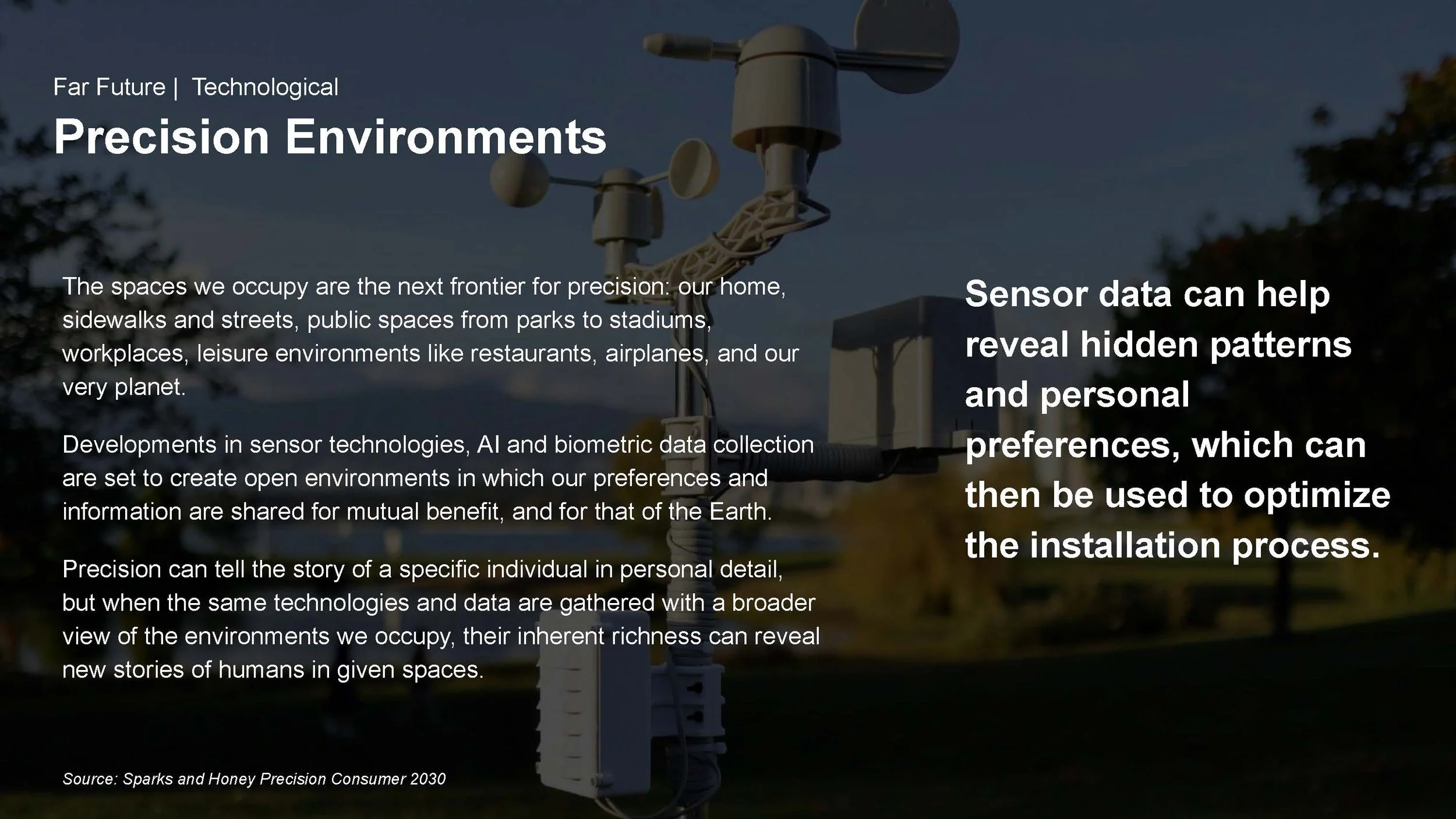 Far Future | Technological

Precision Environments

The spaces we occupy are the next frontier for precision: our home, sidewalks and streets, public spaces from parks to stadiums, workplaces, leisure environments like restaurants, airplanes, and our very planet.

Developments in sensor technologies, AI and biometric data collection are set to create open environments in which our preferences and information are shared for mutual benefit, and for that of the Earth.

Precision can tell the story of a specific individual in personal detail, but when the same technologies and data are gathered with a broader view of the environments we occupy, their inherent richness can reveal new stories of humans in given spaces.

Sensor data can help reveal hidden patterns and personal preferences, which can then be used to optimize the installation process.

Source: Sparks and Honey Precision Consumer 2030